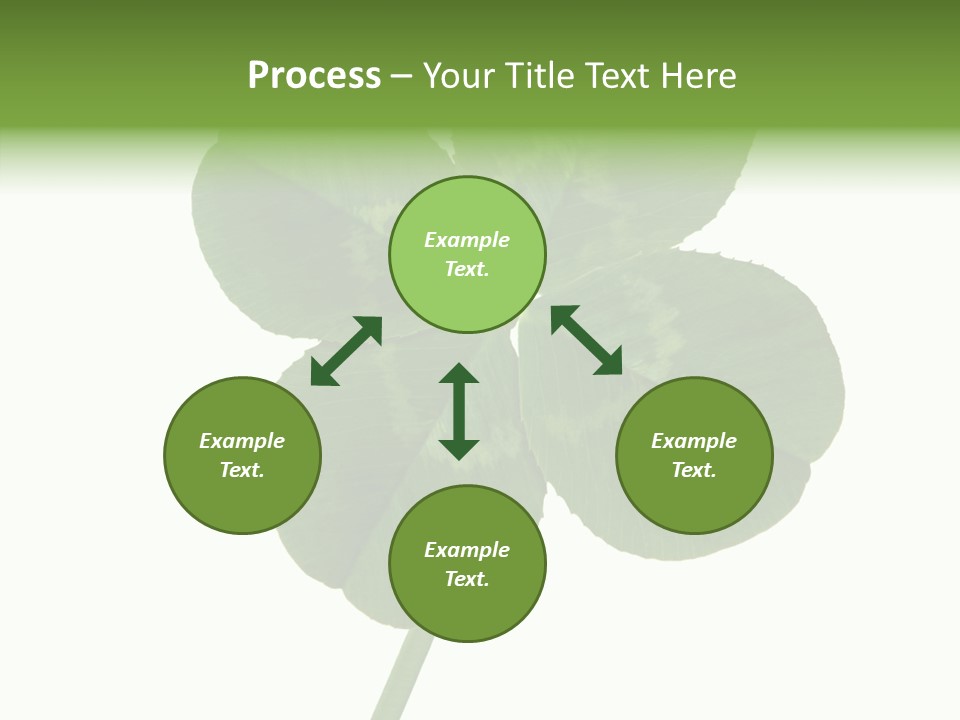 Process – Your Title Text Here

Example Text.

Example Text.

Example Text.

Example Text.